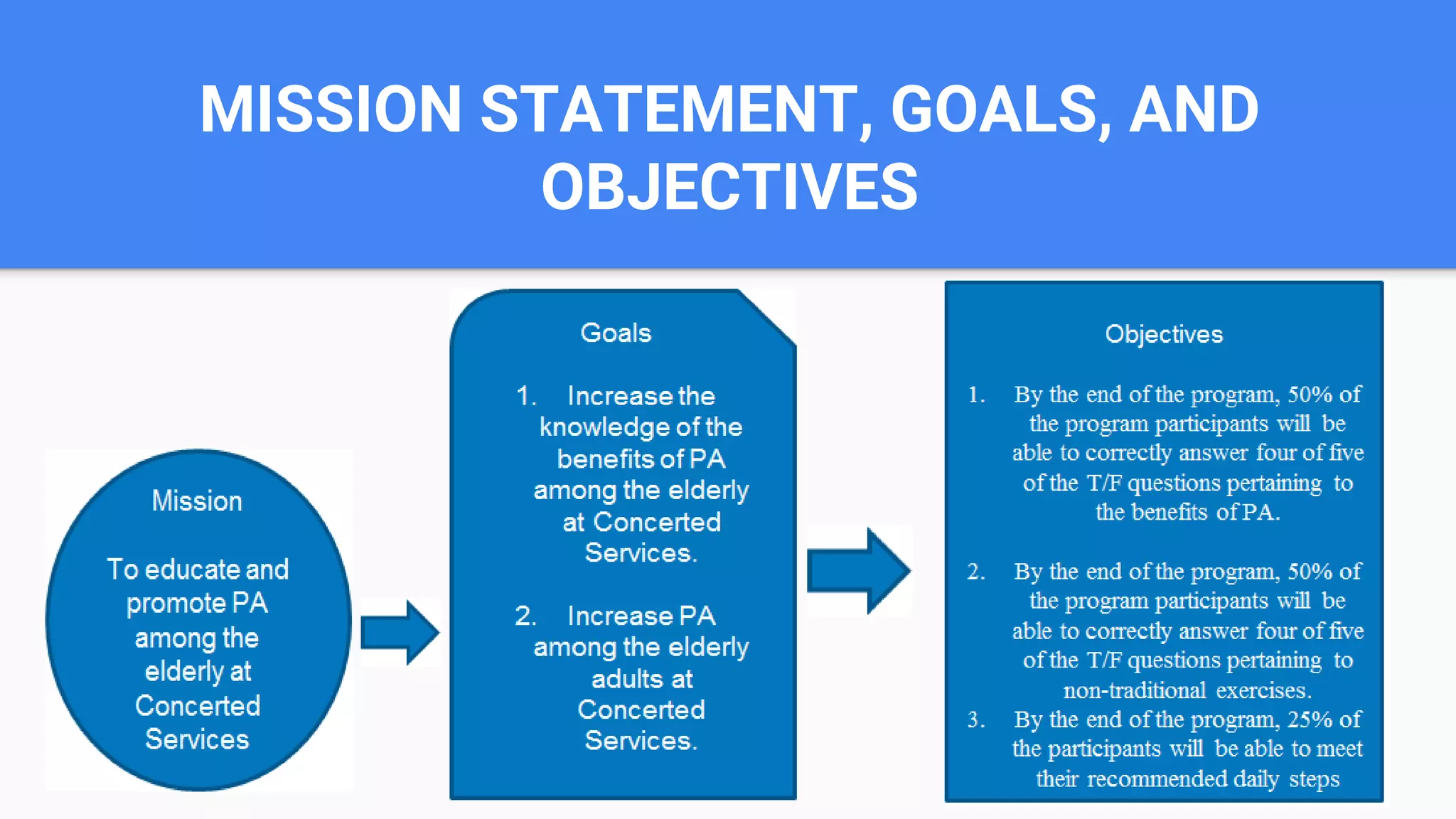 MISSION STATEMENT, GOALS, AND OBJECTIVES

Mission

To educate and promote PA among the elderly at Concerted Services

Goals

1. Increase the knowledge of the benefits of PA among the elderly at Concerted Services.

2. Increase PA among the elderly adults at Concerted Services.

Objectives

1. By the end of the program, 50% of the program participants will be able to correctly answer four of five of the T/F questions pertaining to the benefits of PA.

2. By the end of the program, 50% of the program participants will be able to correctly answer four of five of the T/F questions pertaining to non-traditional exercises.

3. By the end of the program, 25% of the participants will be able to meet their recommended daily steps